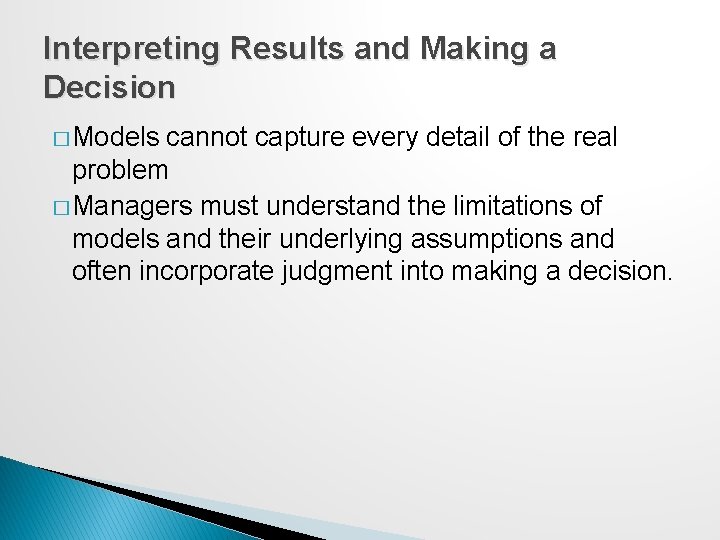 Interpreting Results and Making a Decision

□ Models cannot capture every detail of the real problem

□ Managers must understand the limitations of models and their underlying assumptions and often incorporate judgment into making a decision.